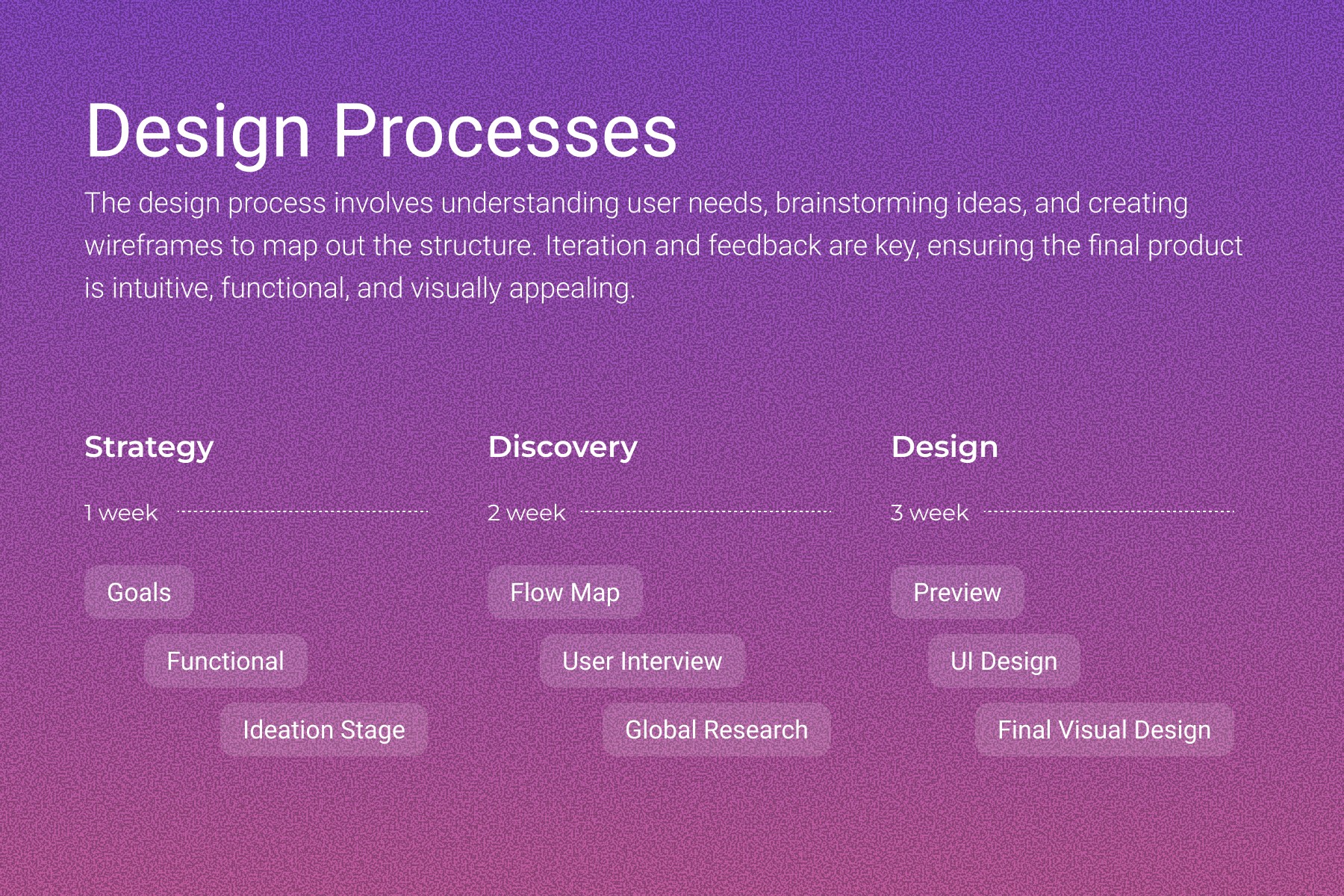 Design Processes

The design process involves understanding user needs, brainstorming ideas, and creating wireframes to map out the structure. Iteration and feedback are key, ensuring the final product is intuitive, functional, and visually appealing.

Strategy

1 week

Goals

Functional

Ideation Stage

Discovery

2 week

Flow Map

User Interview

Global Research

Design

3 week

Preview

UI Design

Final Visual Design